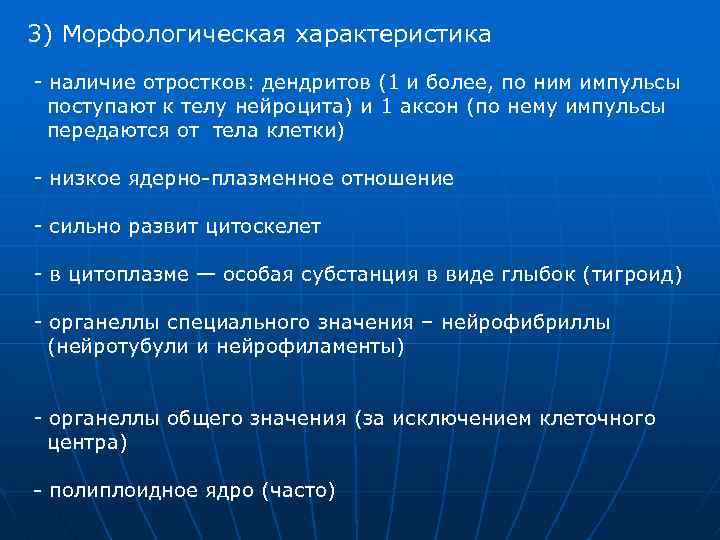 3) Морфологическая характеристика

- наличие отростков: дендритов (1 и более, по ним импульсы поступают к телу нейроцита) и 1 аксон (по нему импульсы передаются от тела клетки)

- низкое ядерно-плазменное отношение

- сильно развит цитоскелет

- в цитоплазме — особая субстанция в виде глыбок (тигроид)

- органеллы специального значения – нейрофибриллы (нейротубули и нейрофиламенты)

- органеллы общего значения (за исключением клеточного центра)

- полиплоидное ядро (часто)